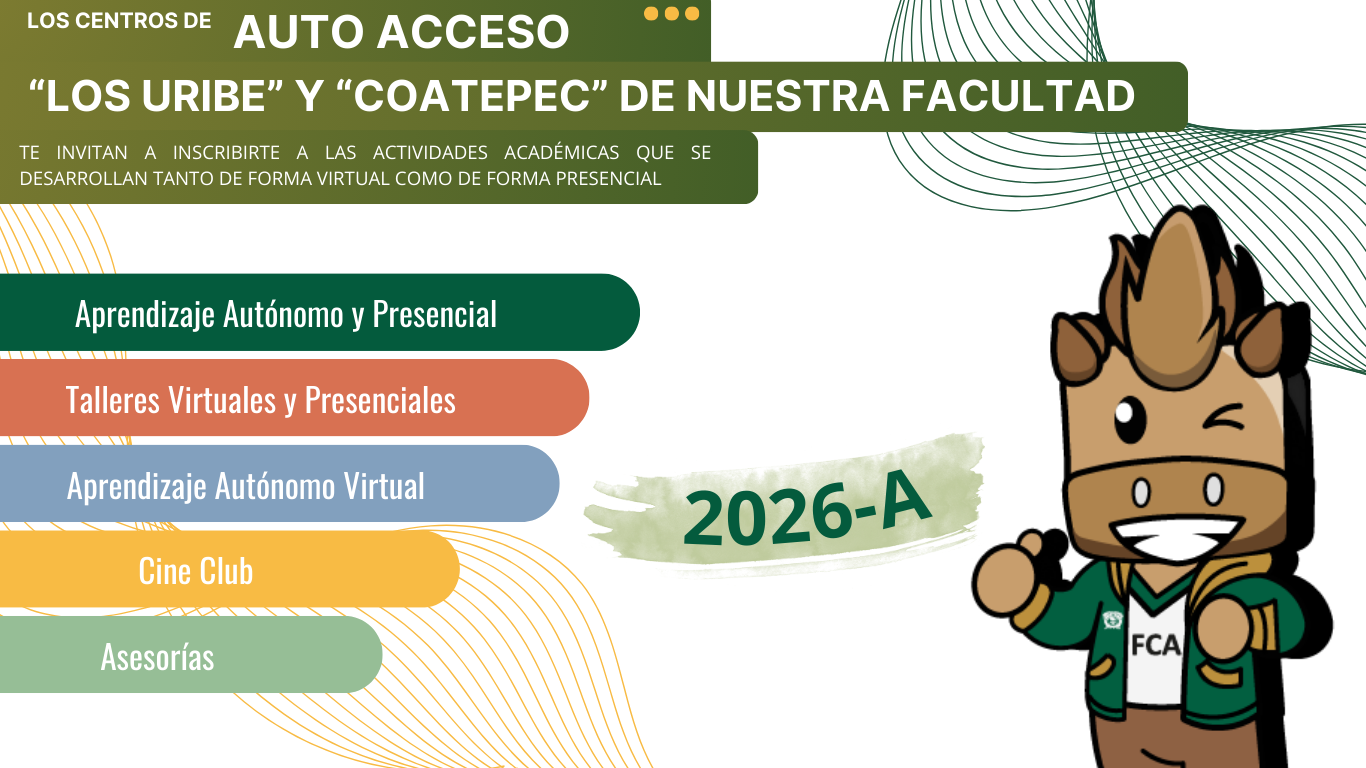 LOS CENTROS DE AUTO ACCESO
“LOS URIBE” Y “COATEPEC” DE NUESTRA FACULTAD

TE INVITAN A INSCRIBIRTE A LAS ACTIVIDADES ACADÉMICAS QUE SE DESARROLLAN TANTO DE FORMA VIRTUAL COMO DE FORMA PRESENCIAL

Aprendizaje Autónomo y Presencial

Talleres Virtuales y Presenciales

Aprendizaje Autónomo Virtual

Cine Club

Asesorías

2026-A

FCA